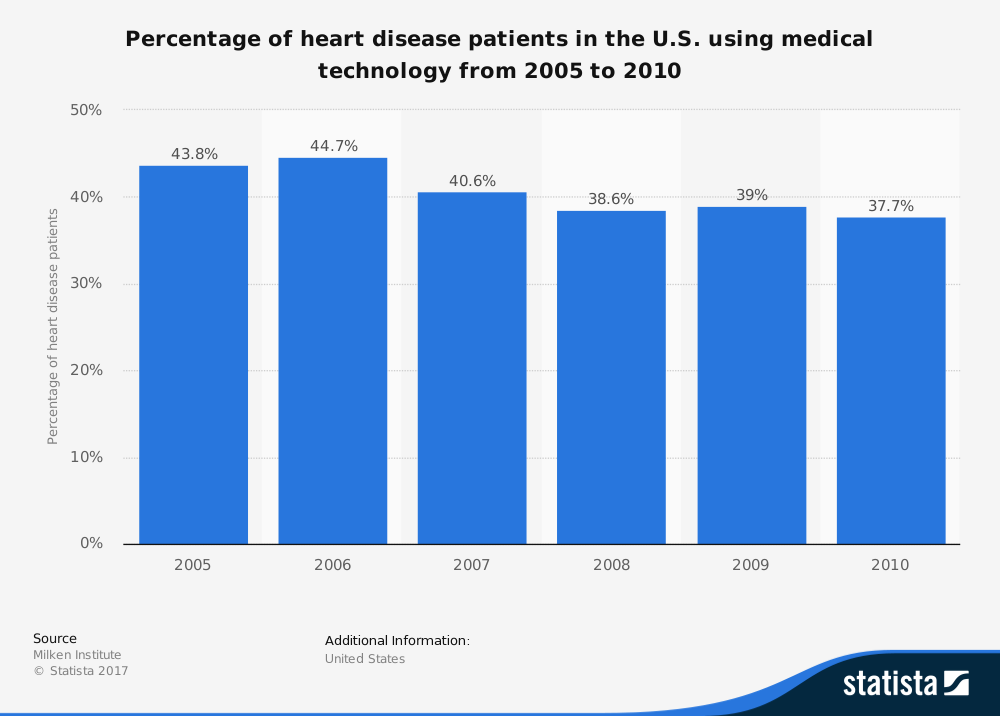 Percentage of heart disease patients in the U.S. using medical technology from 2005 to 2010

Percentage of heart disease patients

50%
40%
30%
20%
10%
0%

43.8%
44.7%
40.6%
38.6%
39%
37.7%

2005
2006
2007
2008
2009
2010

Source
Milken Institute
© Statista 2017

Additional Information:
United States

statista